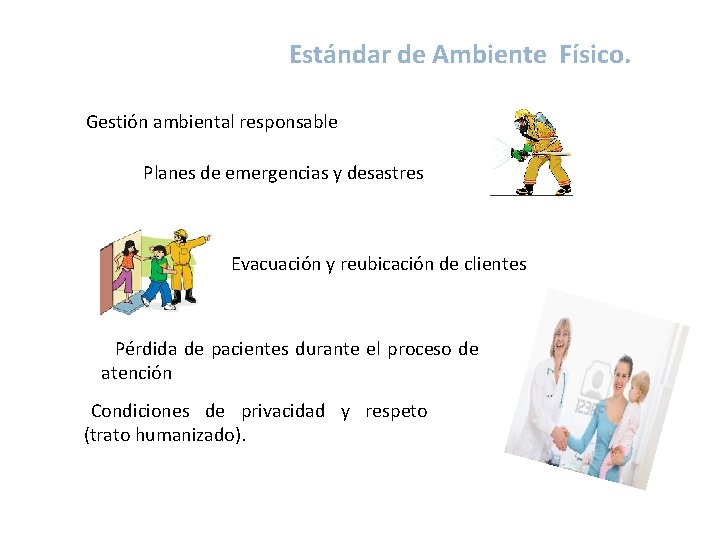 Estándar de Ambiente Físico.

Gestión ambiental responsable

Planes de emergencias y desastres

Evacuación y reubicación de clientes

Pérdida de pacientes durante el proceso de atención

Condiciones de privacidad y respeto (trato humanizado).

123RF